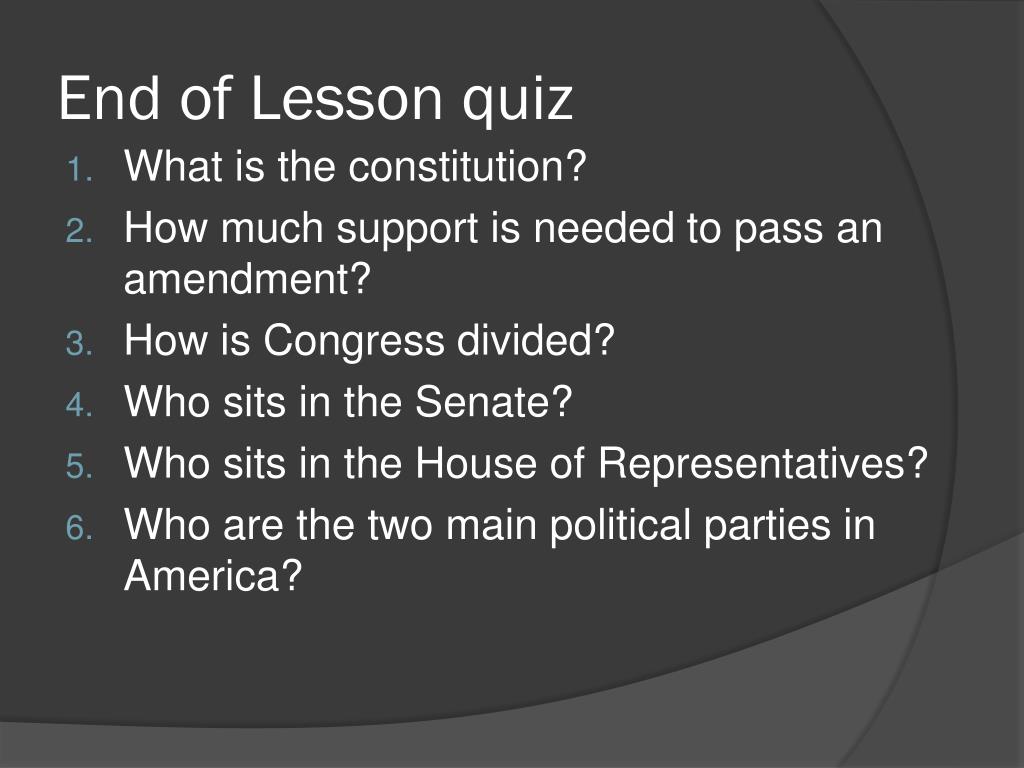 End of Lesson quiz

1. What is the constitution?
2. How much support is needed to pass an amendment?
3. How is Congress divided?
4. Who sits in the Senate?
5. Who sits in the House of Representatives?
6. Who are the two main political parties in America?